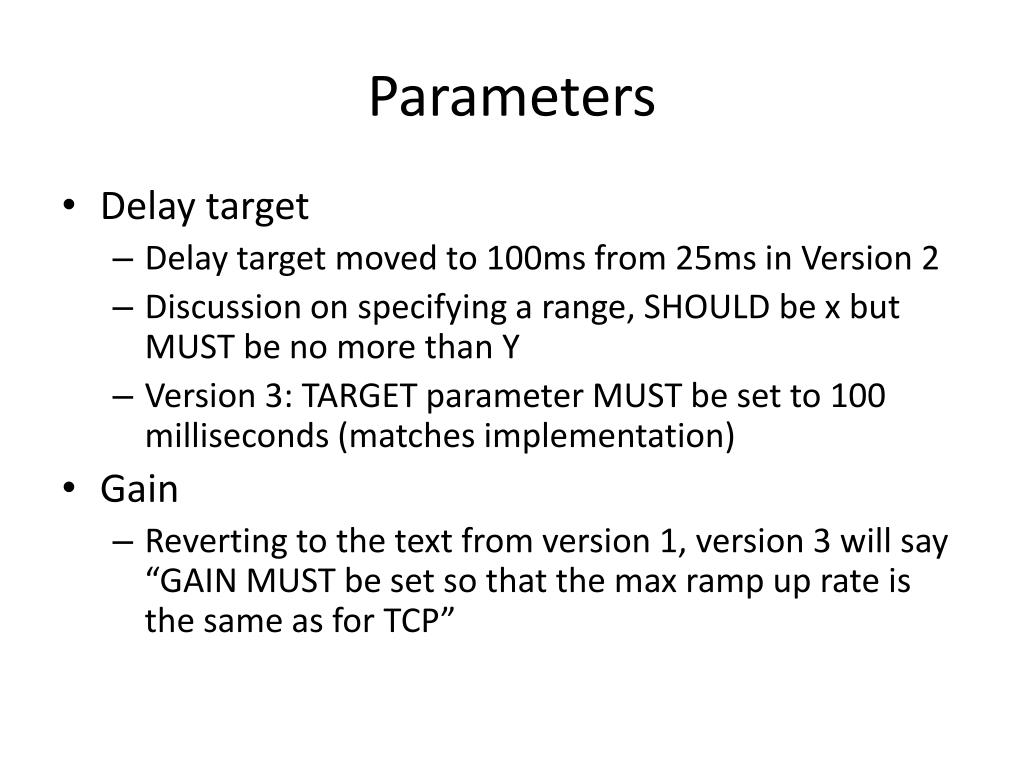 Parameters

• Delay target
– Delay target moved to 100ms from 25ms in Version 2
– Discussion on specifying a range, SHOULD be x but MUST be no more than Y
– Version 3: TARGET parameter MUST be set to 100 milliseconds (matches implementation)
• Gain
– Reverting to the text from version 1, version 3 will say “GAIN MUST be set so that the max ramp up rate is the same as for TCP”